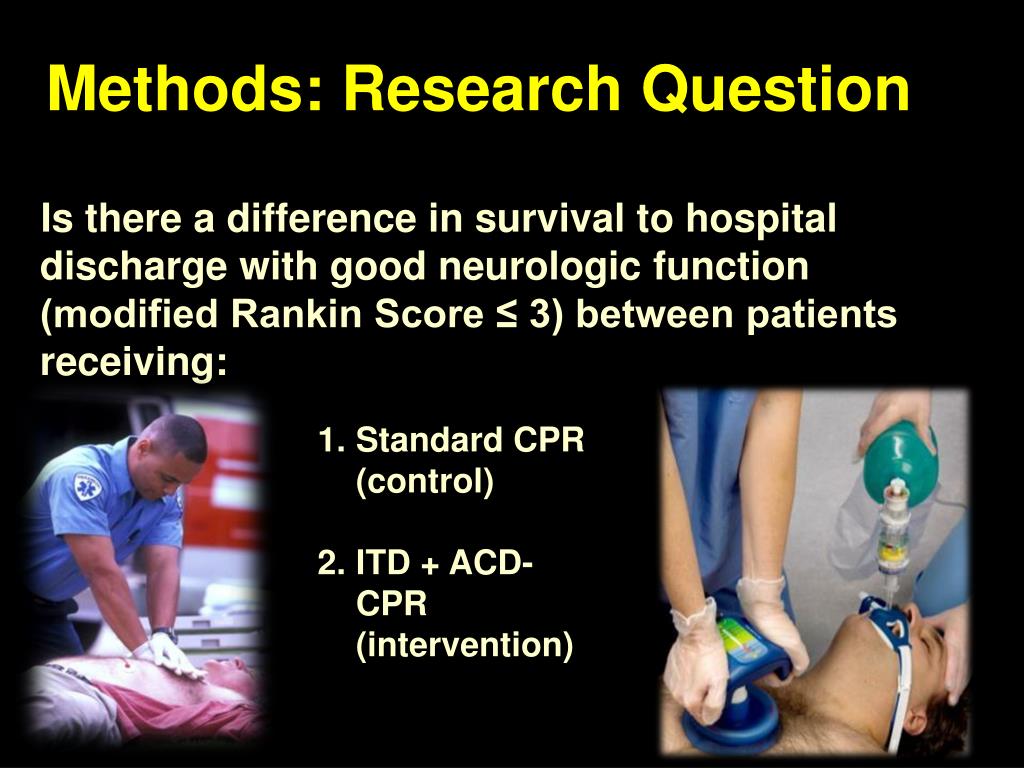 Methods: Research Question

Is there a difference in survival to hospital discharge with good neurologic function (modified Rankin Score ≤ 3) between patients receiving:

1. Standard CPR (control)

2. ITD + ACD-CPR (intervention)